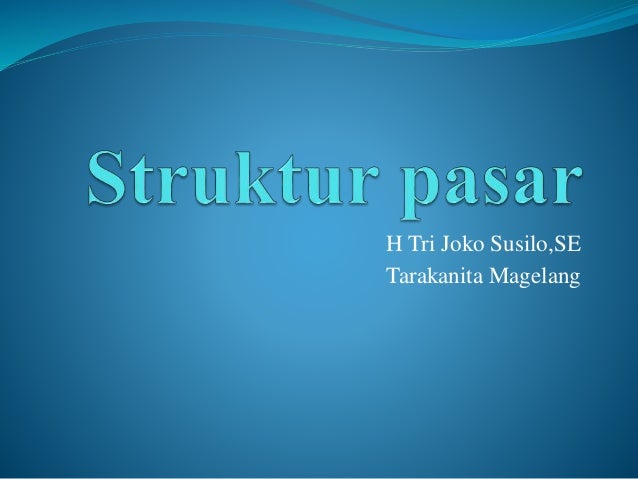 Struktur pasar

H Tri Joko Susilo,SE
Tarakanita Magelang